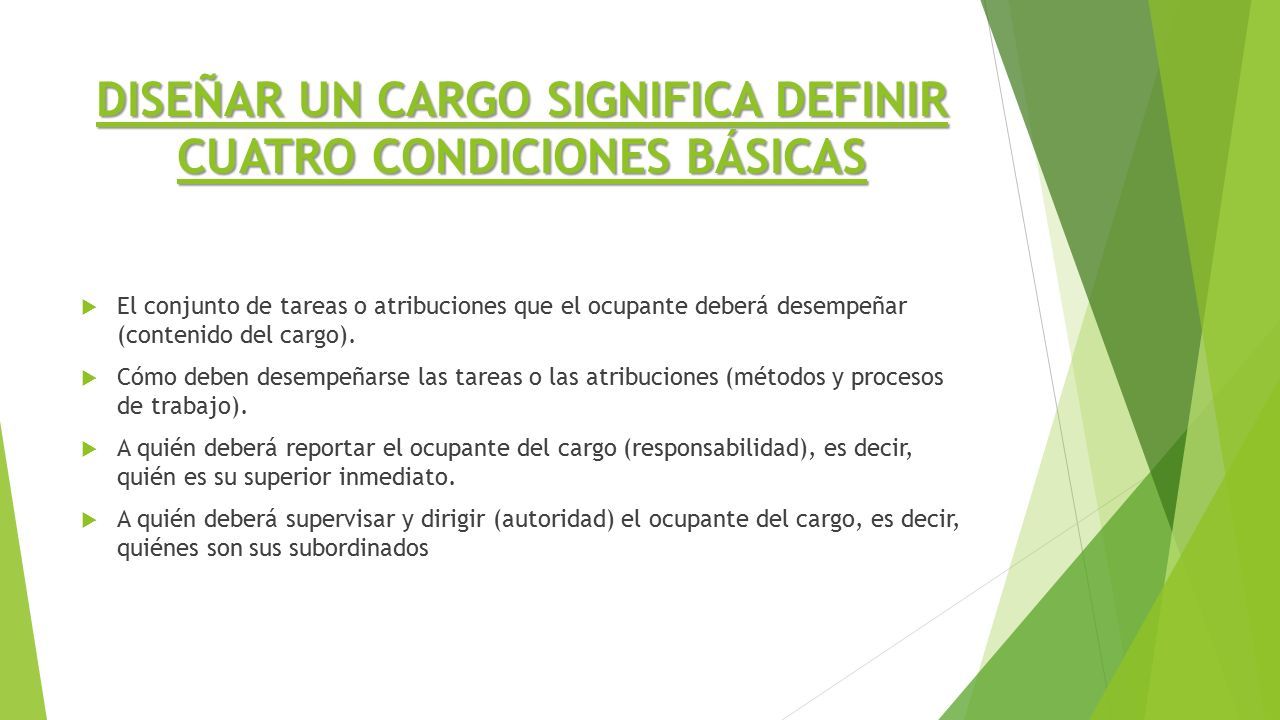 DISEÑAR UN CARGO SIGNIFICA DEFINIR CUATRO CONDICIONES BÁSICAS

El conjunto de tareas o atribuciones que el ocupante deberá desempeñar (contenido del cargo).

Cómo deben desempeñarse las tareas o las atribuciones (métodos y procesos de trabajo).

A quién deberá reportar el ocupante del cargo (responsabilidad), es decir, quién es su superior inmediato.

A quién deberá supervisar y dirigir (autoridad) el ocupante del cargo, es decir, quiénes son sus subordinados